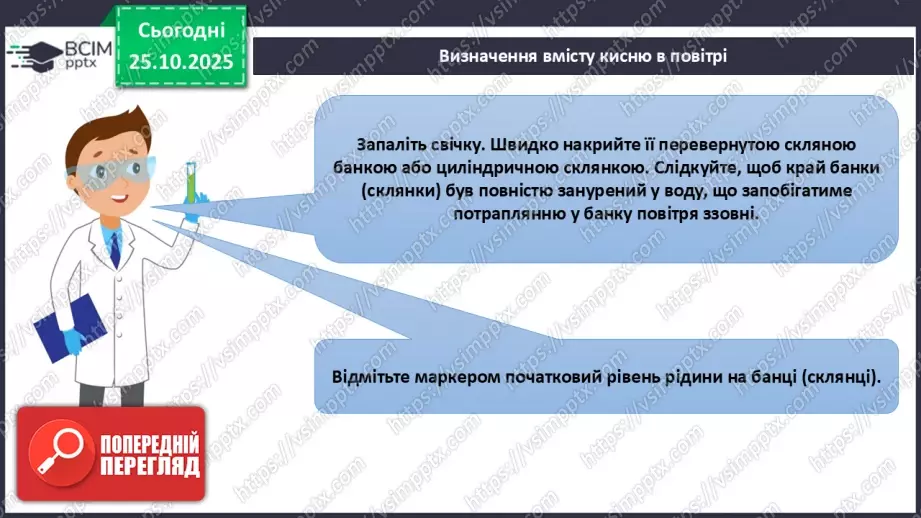 ВСІМ pptx

Сьогодні 25.10.2025

Визначення вмісту кисню в повітрі

Запаліть свічку. Швидко накрийте її перевернутою скляною банкою або циліндричною склянкою. Слідкуйте, щоб край банки (склянки) був повністю занурений у воду, що запобігатиме потраплянню у банку повітря ззовні.

Відмітьте маркером початковий рівень рідини на банці (склянці).

ПОПЕРЕДНІЙ ПЕРЕГЛЯД

https://vsimpptx.com